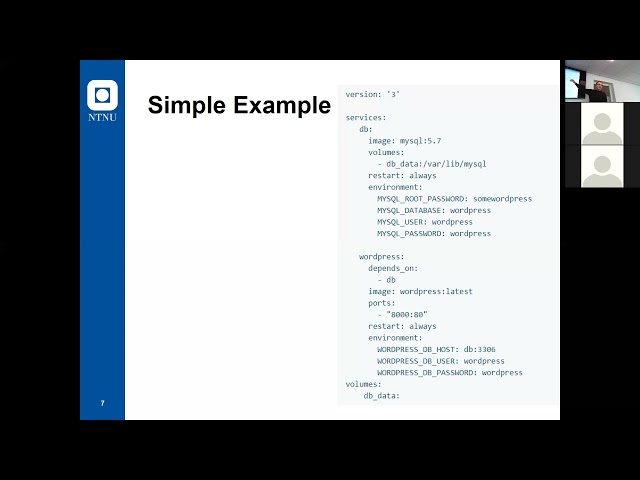 NTNU

Simple Example

version: '3'

services:
   db:
     image: mysql:5.7
     volumes:
       - db_data:/var/lib/mysql
     restart: always
     environment:
       MYSQL_ROOT_PASSWORD: somewordpress
       MYSQL_DATABASE: wordpress
       MYSQL_USER: wordpress
       MYSQL_PASSWORD: wordpress

   wordpress:
     depends_on:
       - db
     image: wordpress:latest
     ports:
       - "8000:80"
     restart: always
     environment:
       WORDPRESS_DB_HOST: db:3306
       WORDPRESS_DB_USER: wordpress
       WORDPRESS_DB_PASSWORD: wordpress
volumes:
    db_data:

7